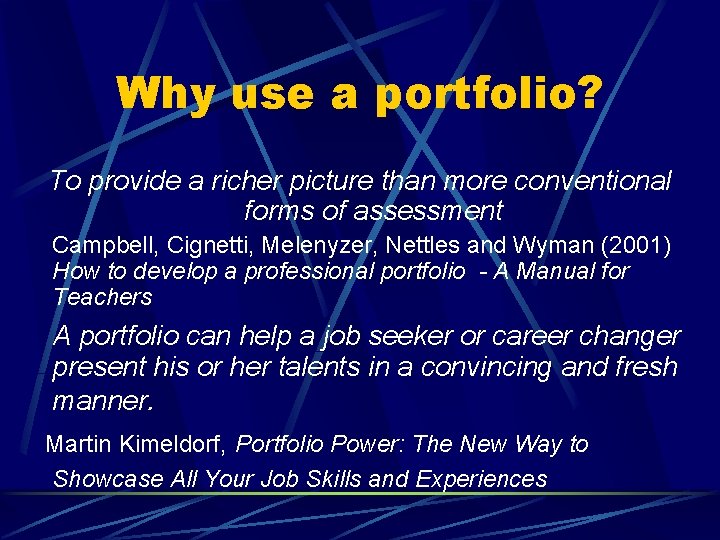 Why use a portfolio?

To provide a richer picture than more conventional forms of assessment

Campbell, Cignetti, Melenyzer, Nettles and Wyman (2001) How to develop a professional portfolio - A Manual for Teachers

A portfolio can help a job seeker or career changer present his or her talents in a convincing and fresh manner.

Martin Kimeldorf, Portfolio Power: The New Way to Showcase All Your Job Skills and Experiences